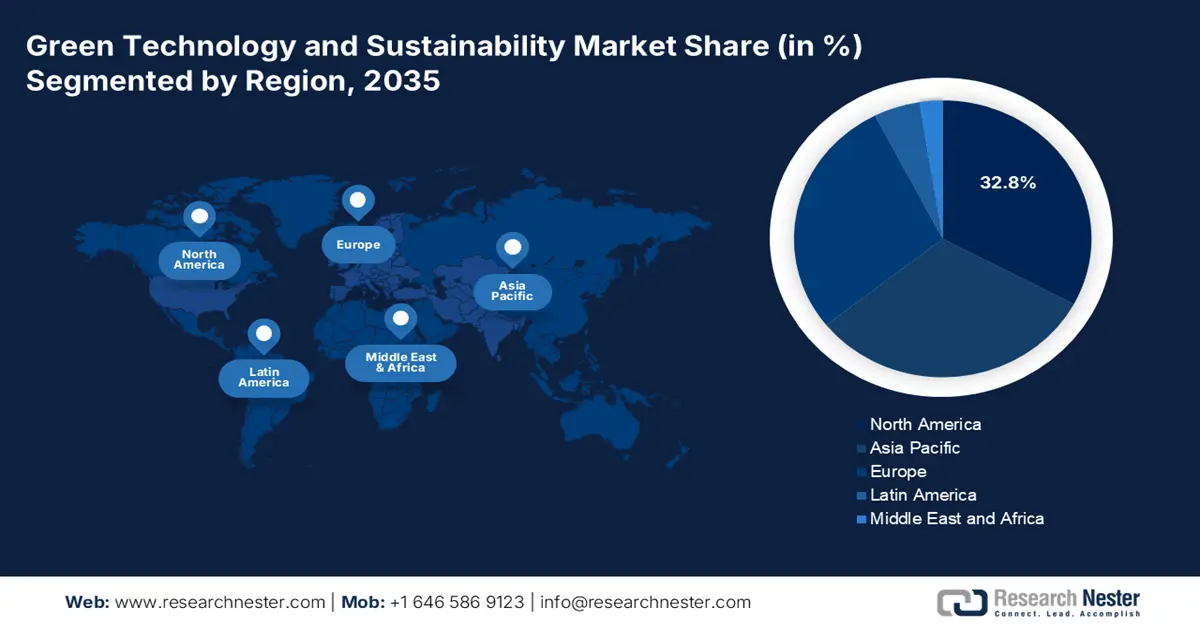 Green Technology and Sustainability Market Share (in %) Segmented by Region, 2035

North America

Europe

Asia Pacific

Latin America

Middle East & Africa

32.8%

North America
Asia Pacific
Europe
Latin America
Middle East and Africa

Web: www.researchnester.com | Mob: +1 646 586 9123 | info@researchnester.com

Research Nester
Connect. Lead. Accomplish